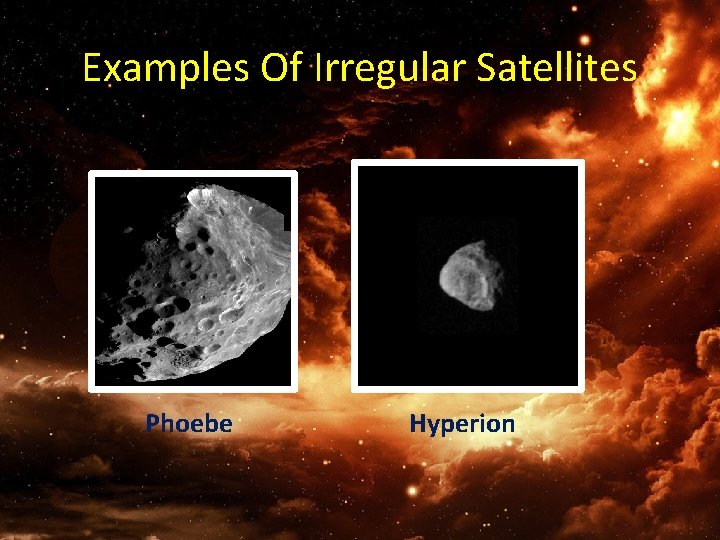 Examples Of Irregular Satellites

Phoebe

Hyperion